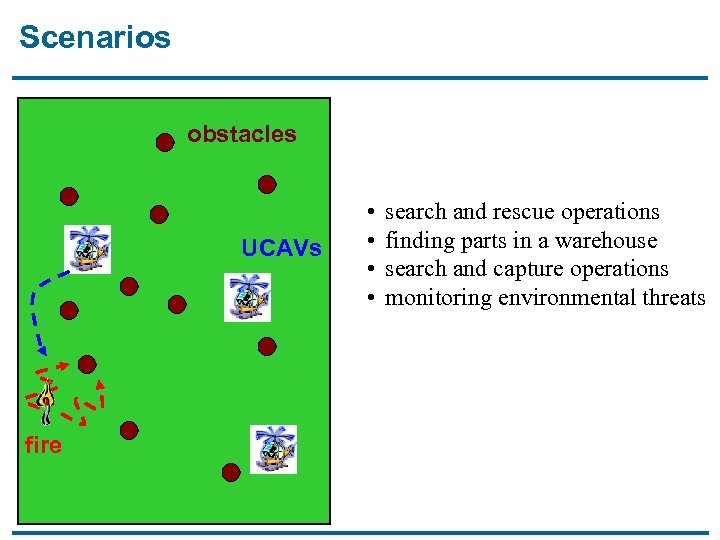 Scenarios

obstacles

UCAVs

fire

• search and rescue operations
• finding parts in a warehouse
• search and capture operations
• monitoring environmental threats